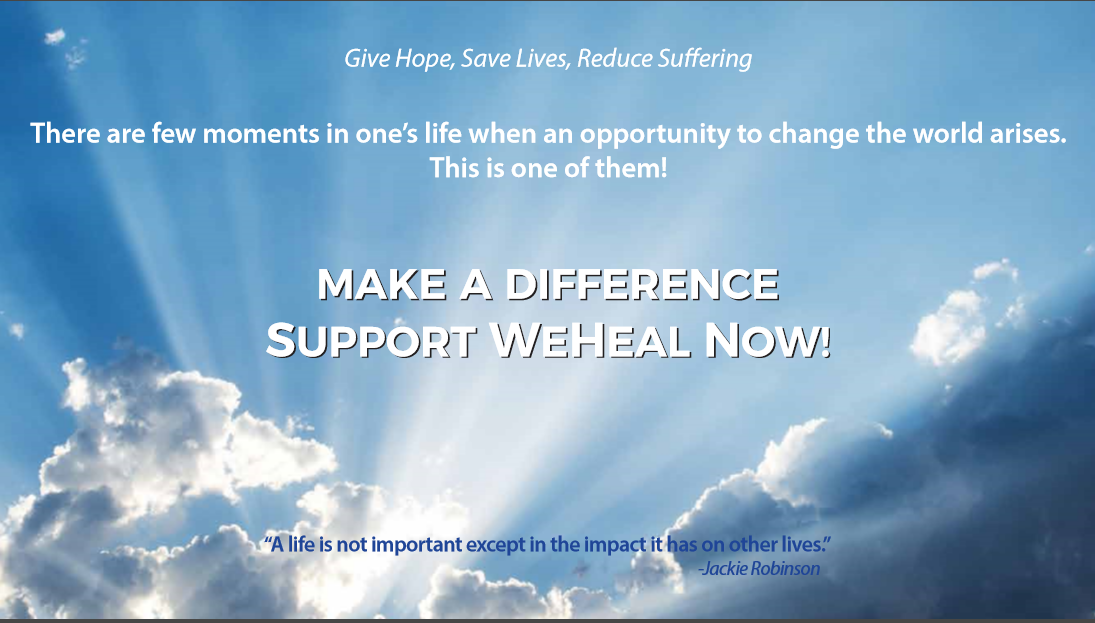 Give Hope, Save Lives, Reduce Suffering

There are few moments in one's life when an opportunity to change the world arises. This is one of them!

MAKE A DIFFERENCE
SUPPORT WEHEAL NOW!

"A life is not important except in the impact it has on other lives."
-Jackie Robinson